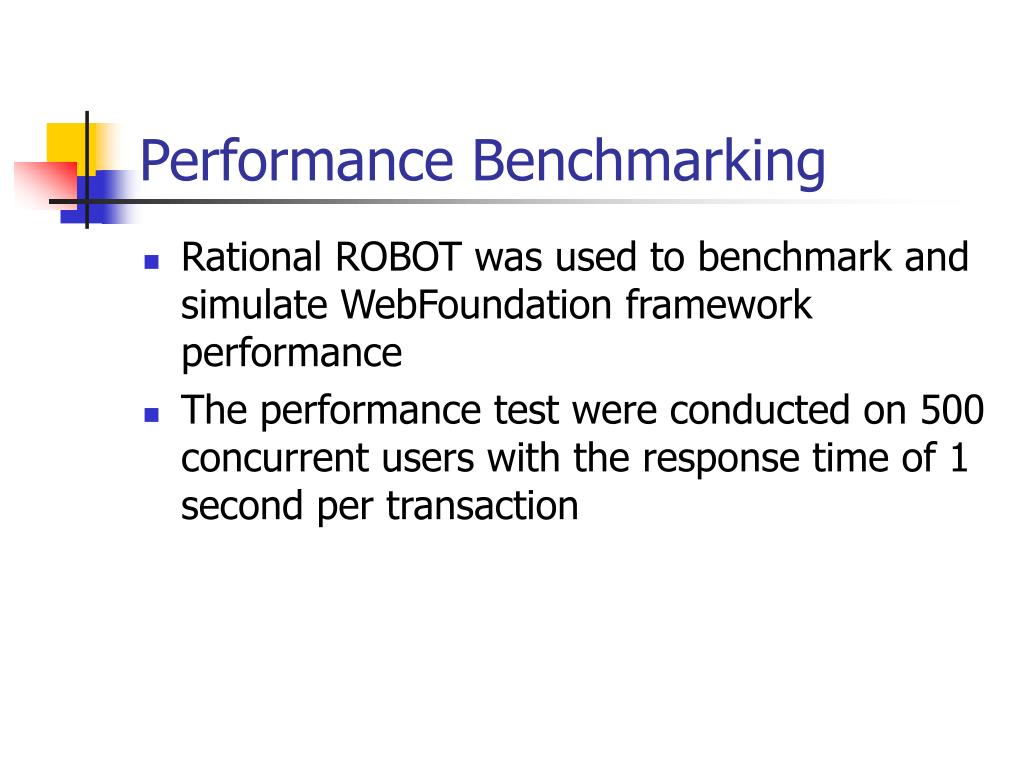 Performance Benchmarking

- Rational ROBOT was used to benchmark and simulate WebFoundation framework performance
- The performance test were conducted on 500 concurrent users with the response time of 1 second per transaction